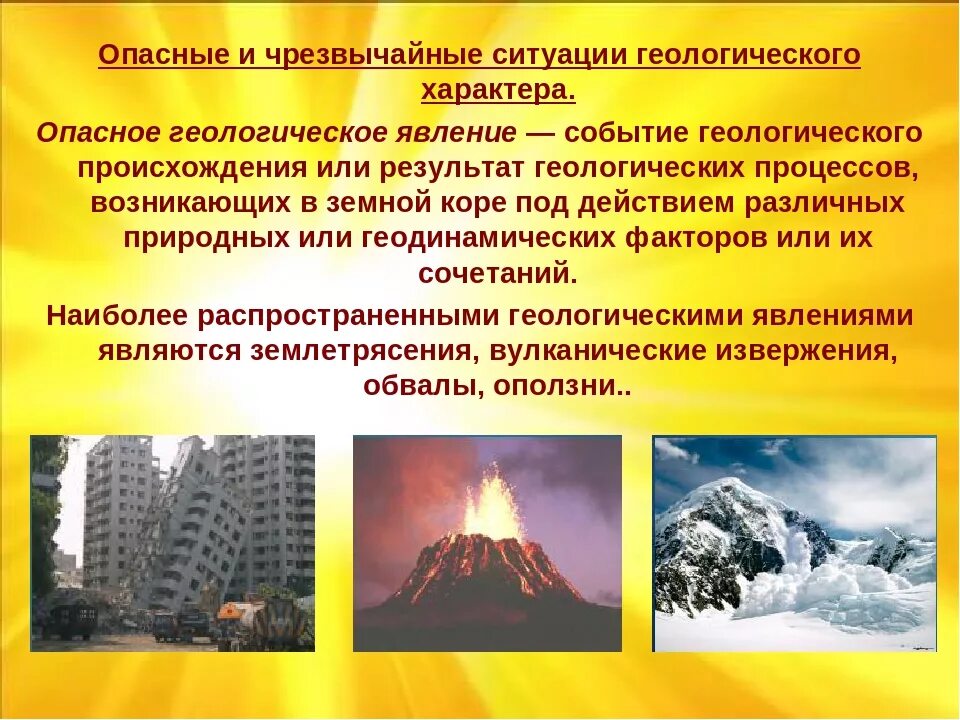 Опасные и чрезвычайные ситуации геологического характера.

Опасное геологическое явление — событие геологического происхождения или результат геологических процессов, возникающих в земной коре под действием различных природных или геодинамических факторов или их сочетаний.

Наиболее распространенными геологическими явлениями являются землетрясения, вулканические извержения, обвалы, оползни..